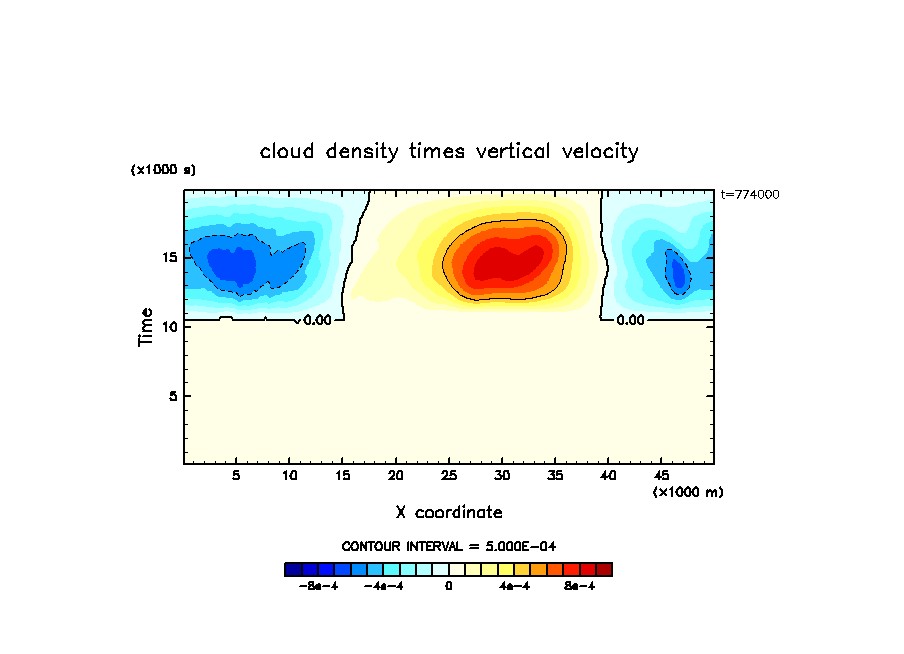 cloud density times vertical velocity

(x1000 s)

t=774000

Time

15

10

5

0.00

0.00

5 10 15 20 25 30 35 40 45

(x1000 m)

X coordinate

CONTOUR INTERVAL = 5.000E-04

-8e-4 -4e-4 0 4e-4 8e-4